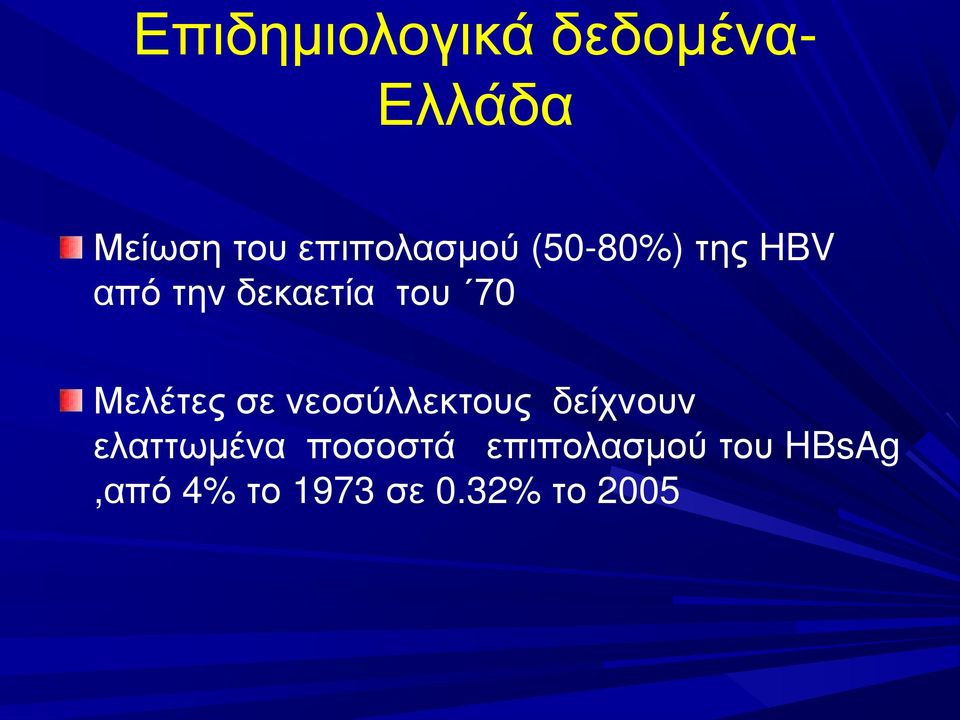 Επιδημιολογικά δεδομένα-Ελλάδα

Μείωση του επιπολασμού (50-80%) της HBV από την δεκαετία του ΄70

Μελέτες σε νεοσύλλεκτους δείχνουν ελαττωμένα ποσοστά επιπολασμού του HBsAg ,από 4% το 1973 σε 0.32% το 2005